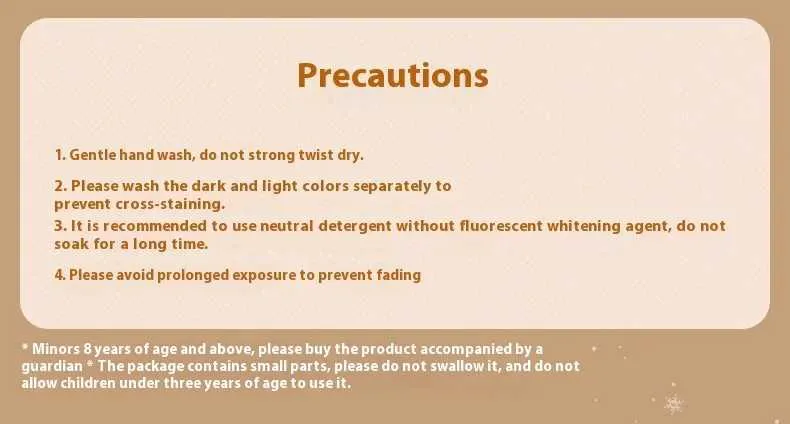 Precautions

1. Gentle hand wash, do not strong twist dry.

2. Please wash the dark and light colors separately to prevent cross-staining.

3. It is recommended to use neutral detergent without fluorescent whitening agent, do not soak for a long time.

4. Please avoid prolonged exposure to prevent fading

* Minors 8 years of age and above, please buy the product accompanied by a guardian * The package contains small parts, please do not swallow it, and do not allow children under three years of age to use it.